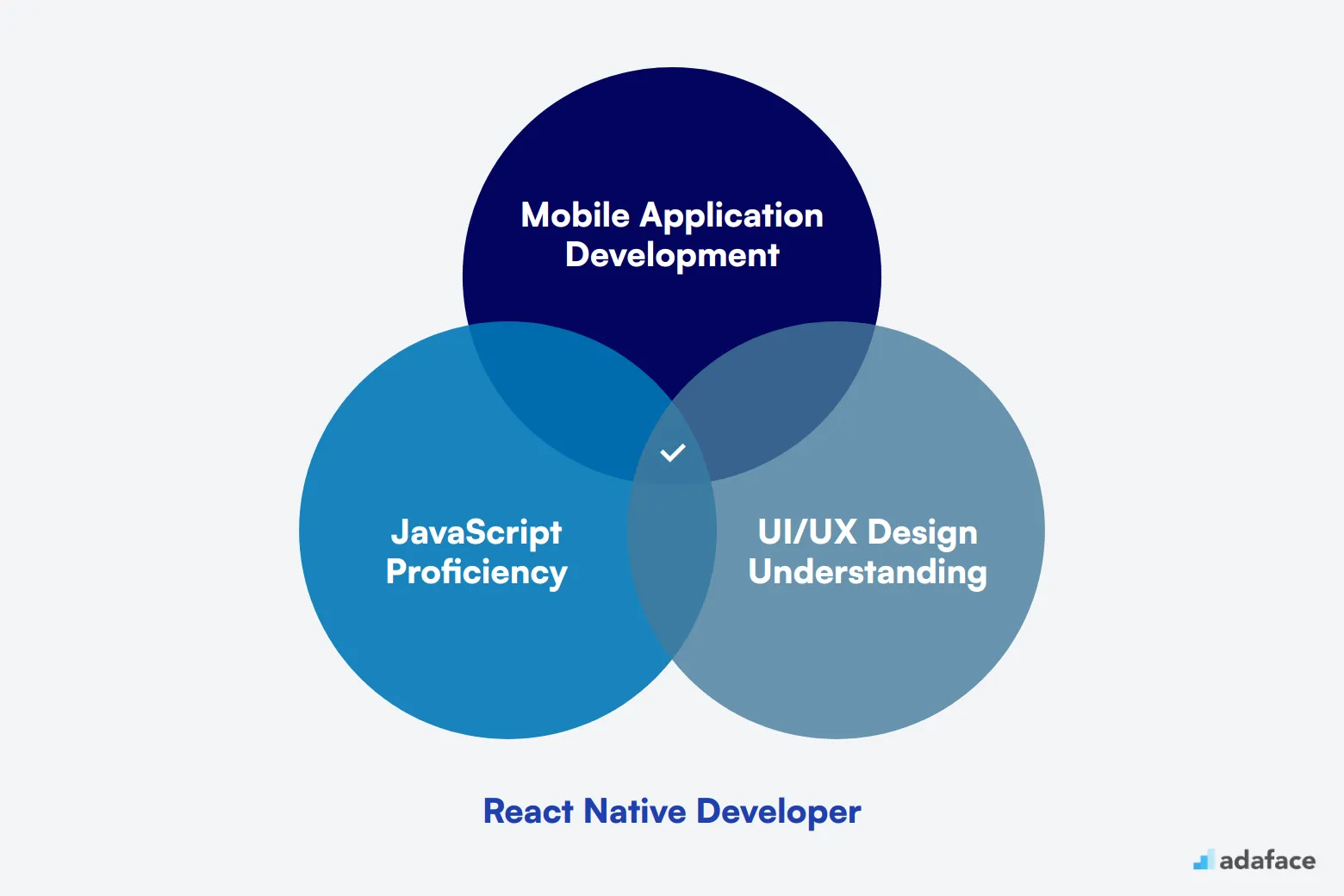 Mobile Application Development

JavaScript Proficiency

UI/UX Design Understanding

React Native Developer

adaface